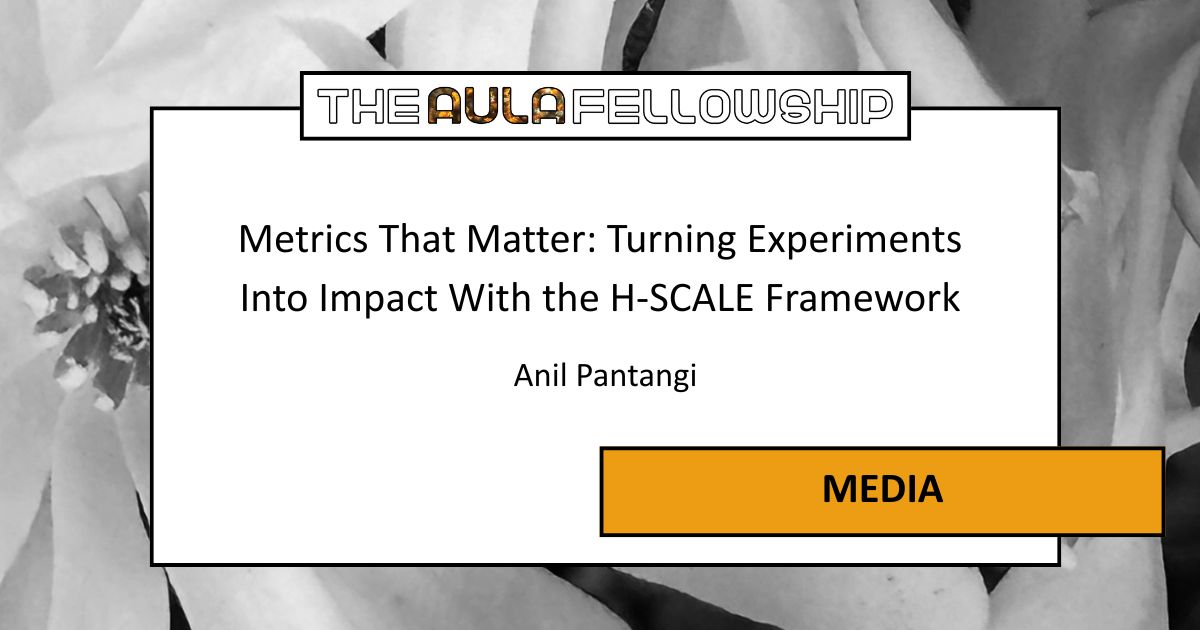 THE AULA FELLOWSHIP

Metrics That Matter: Turning Experiments Into Impact With the H-SCALE Framework

Anil Pantangi

MEDIA